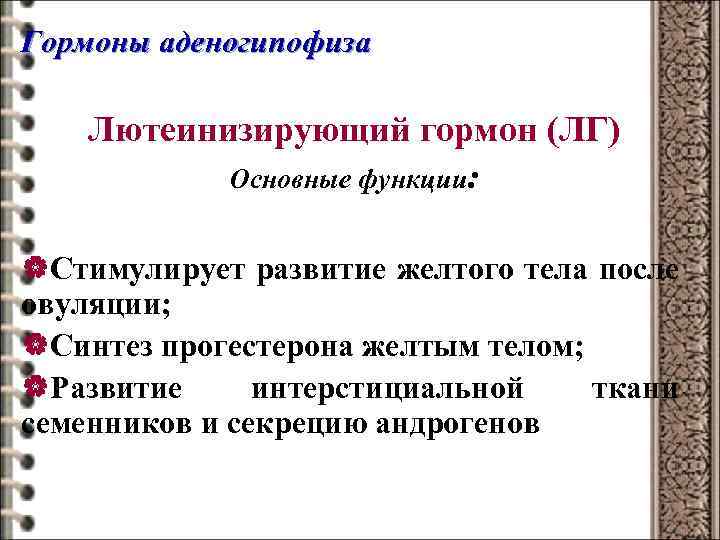 Гормоны аденогипофиза

Лютеинизирующий гормон (ЛГ)

Основные функции:

Стимулирует развитие желтого тела после овуляции;

Синтез прогестерона желтым телом;

Развитие интерстициальной ткани семенников и секрецию андрогенов